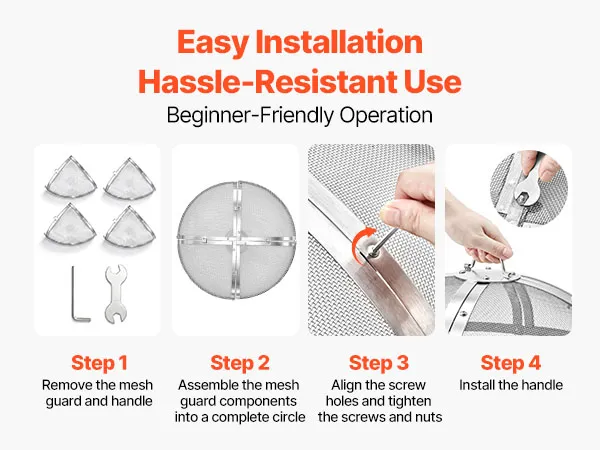 Easy Installation
Hassle-Resistant Use
Beginner-Friendly Operation

Step 1
Remove the mesh guard and handle

Step 2
Assemble the mesh guard components into a complete circle

Step 3
Align the screw holes and tighten the screws and nuts

Step 4
Install the handle